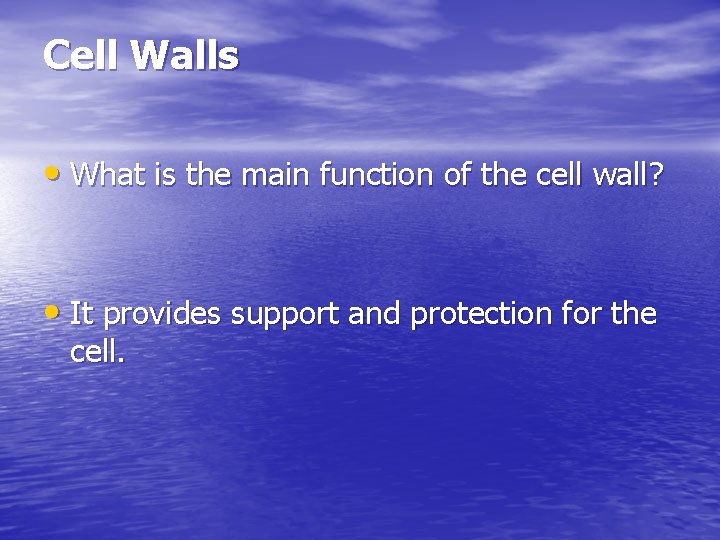 Cell Walls

• What is the main function of the cell wall?

• It provides support and protection for the cell.